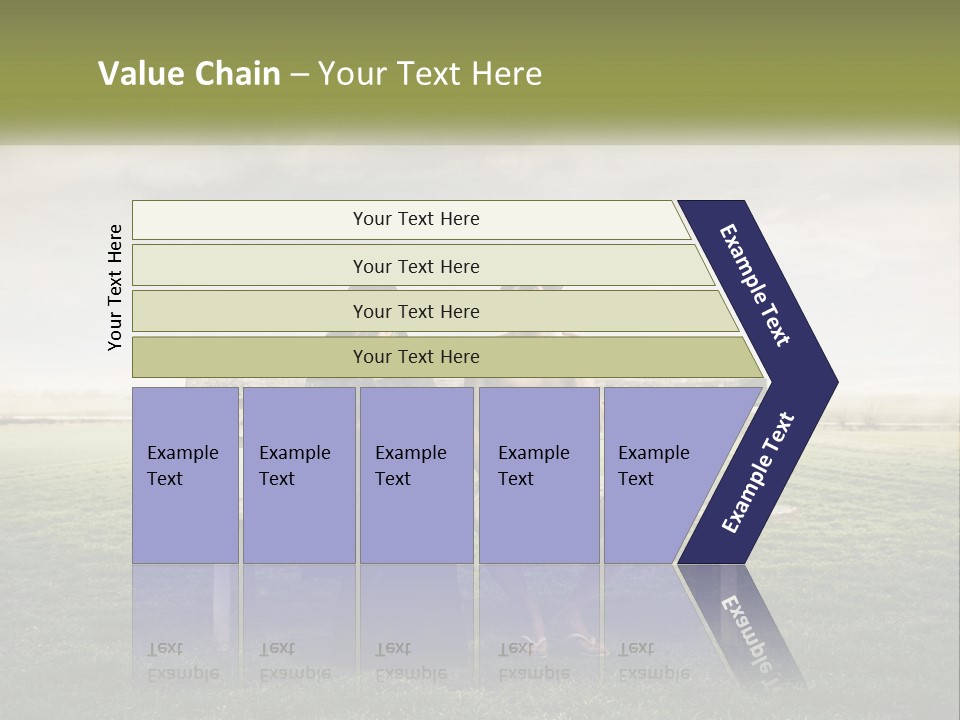 Value Chain – Your Text Here

Your Text Here

Your Text Here

Your Text Here

Your Text Here

Your Text Here

Example Text

Example Text

Example Text

Example Text

Example Text

Example Text

Example Text